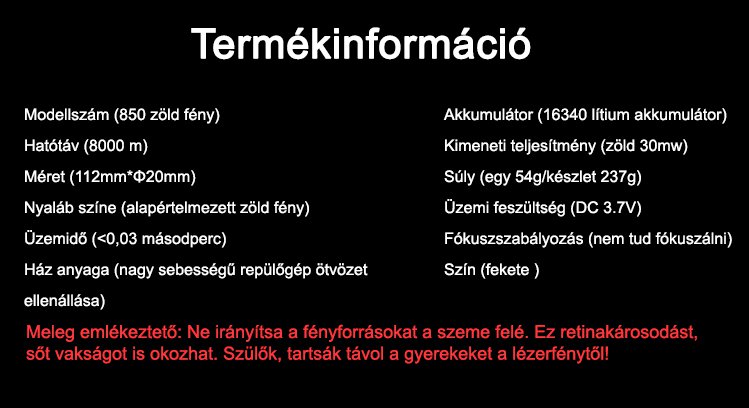 Termékinformáció

Modellszám (850 zöld fény)
Hatótáv (8000 m)
Méret (112mm*Φ20mm)
Nyaláb színe (alapértelmezett zöld fény)
Üzemidő (<0,03 másodperc)
Ház anyaga (nagy sebességű repülőgép ötvözet ellenállása)

Akkumulátor (16340 lítium akkumulátor)
Kimeneti teljesítmény (zöld 30mw)
Súly (egy 54g/készlet 237g)
Üzemi feszültség (DC 3.7V)
Fókuszszabályozás (nem tud fókuszálni)
Szín (fekete )

Meleg emlékeztető: Ne irányítsa a fényforrásokat a szeme felé. Ez retinakárosodást, sőt vakságot is okozhat. Szülők, tartsák távol a gyerekeket a lézerfénytől!